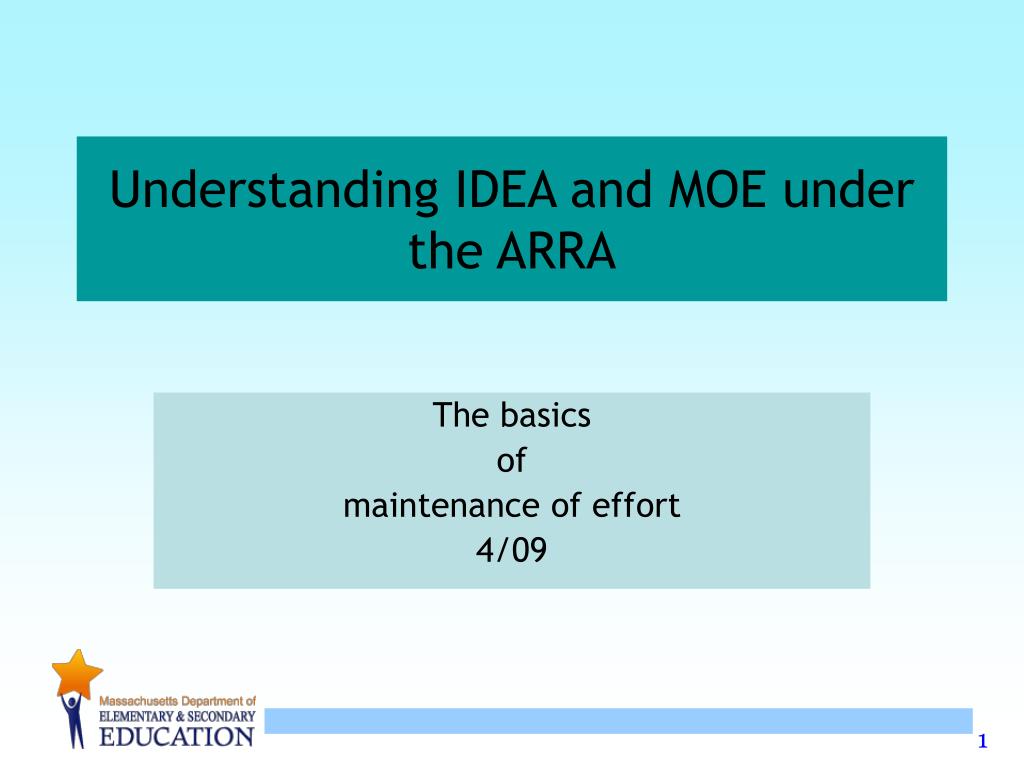 Understanding IDEA and MOE under the ARRA

The basics
of
maintenance of effort
4/09

Massachusetts Department of
ELEMENTARY & SECONDARY
EDUCATION

1